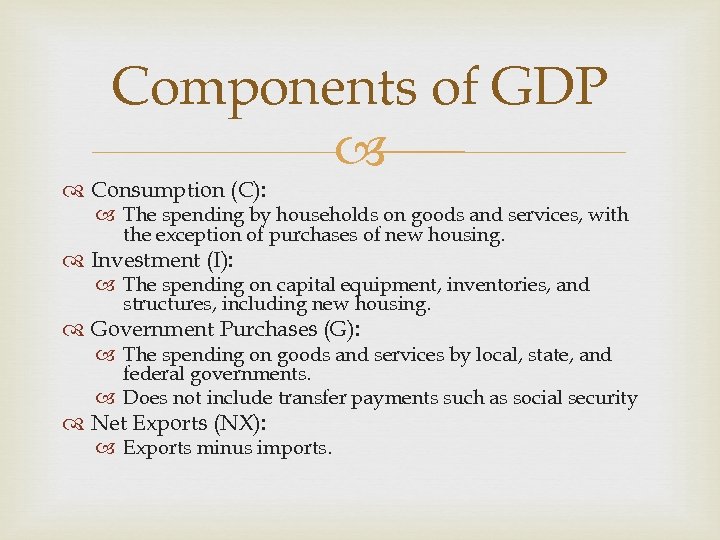 Components of GDP

Consumption (C):
The spending by households on goods and services, with the exception of purchases of new housing.
Investment (I):
The spending on capital equipment, inventories, and structures, including new housing.
Government Purchases (G):
The spending on goods and services by local, state, and federal governments.
Does not include transfer payments such as social security
Net Exports (NX):
Exports minus imports.